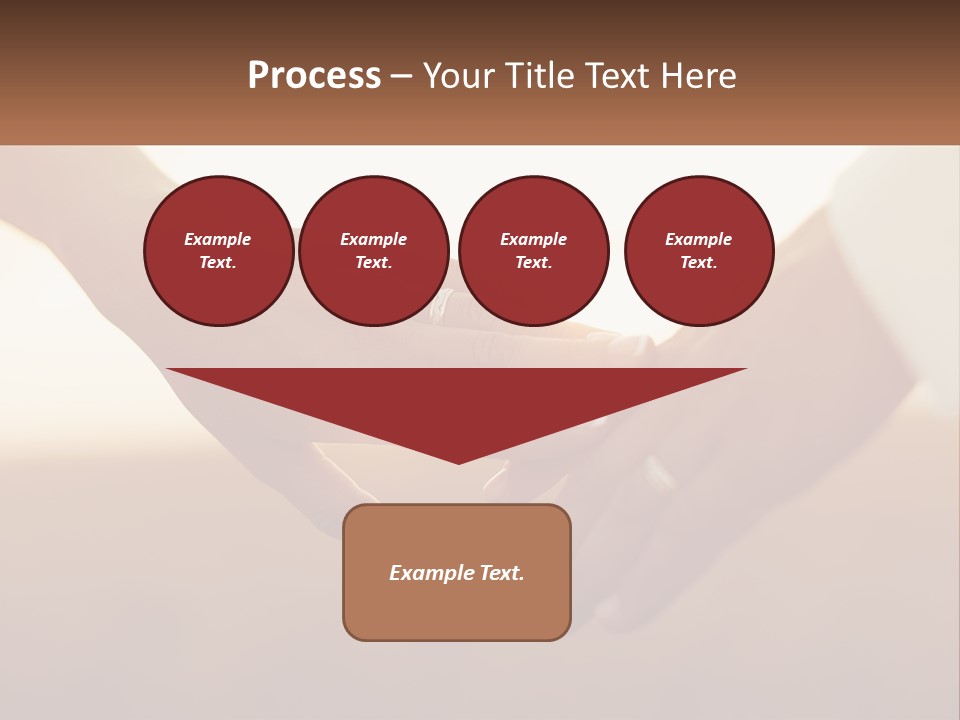 Process – Your Title Text Here

Example Text.

Example Text.

Example Text.

Example Text.

Example Text.